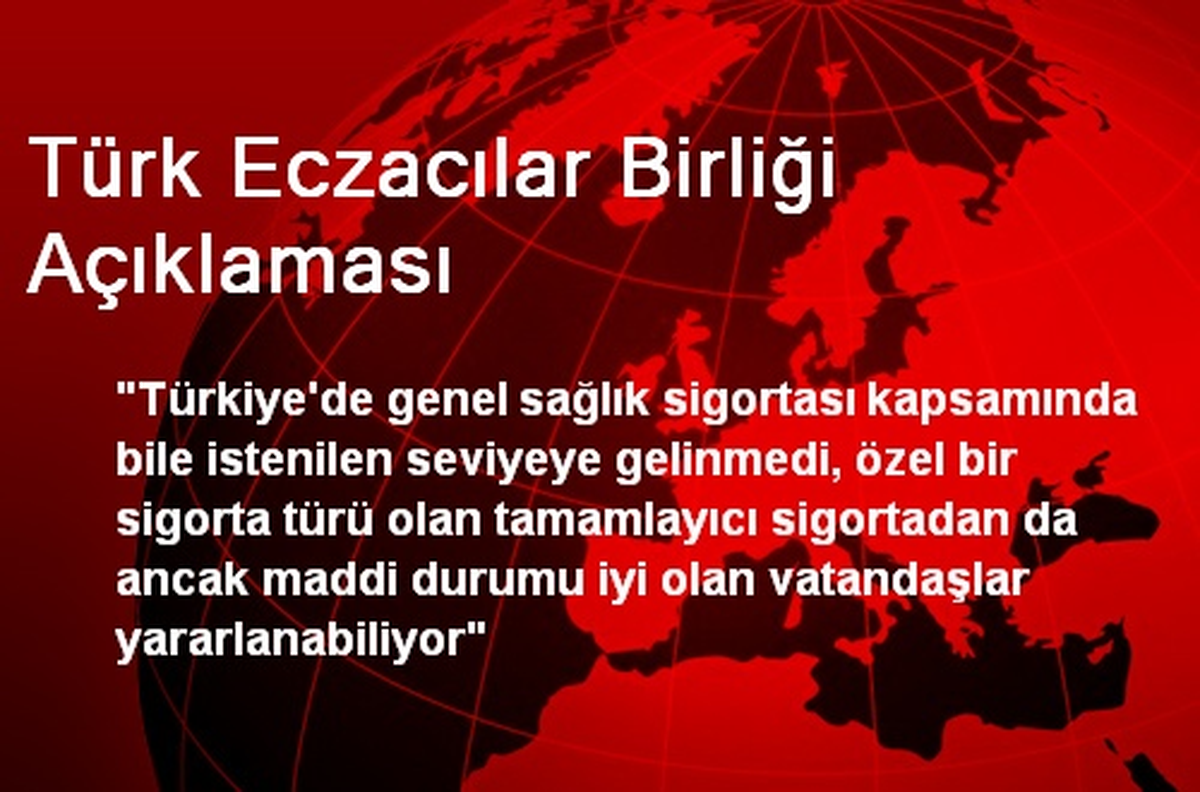 Türk Eczacılar Birliği Açıklaması

"Türkiye'de genel sağlık sigortası kapsamında bile istenilen seviyeye gelinmedi, özel bir sigorta türü olan tamamlayıcı sigortadan da ancak maddi durumu iyi olan vatandaşlar yararlanabiliyor"